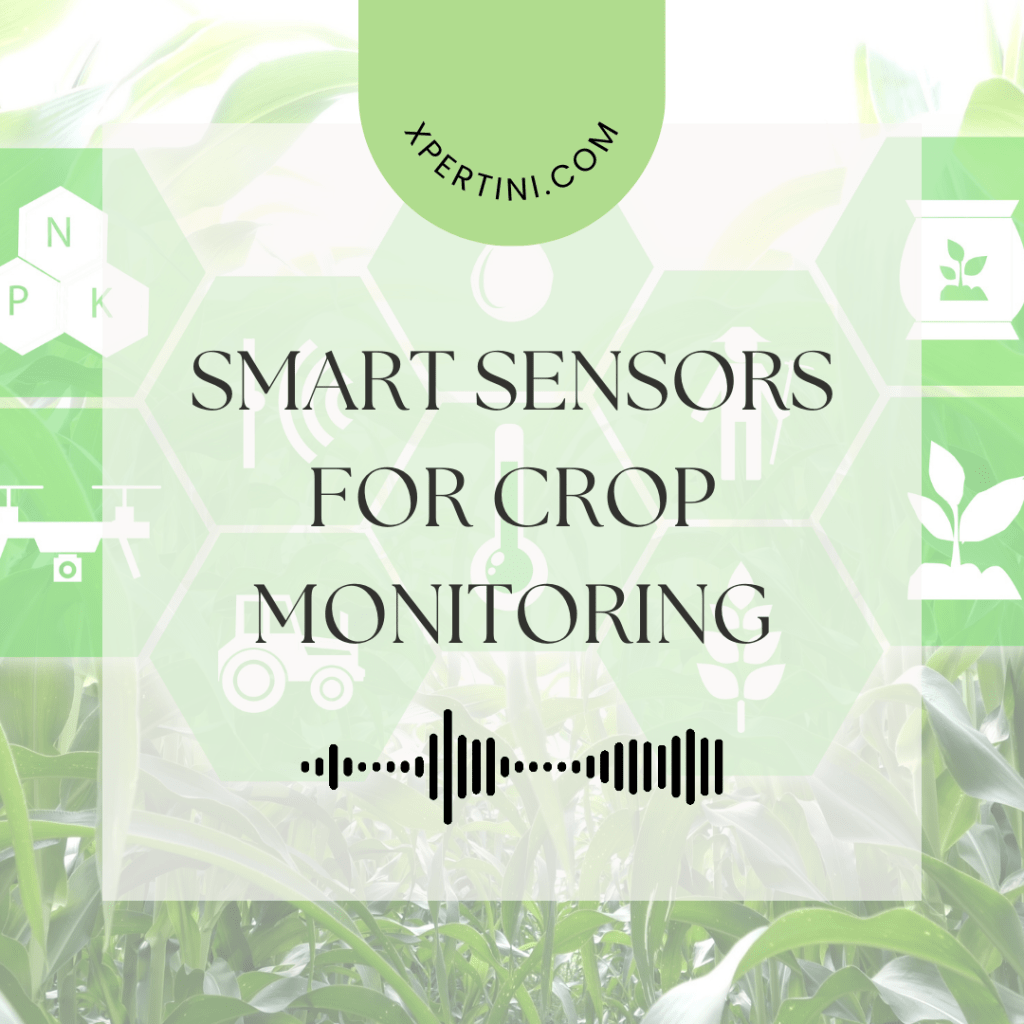 XPERTINI.COM

N
P K

SMART SENSORS FOR CROP MONITORING